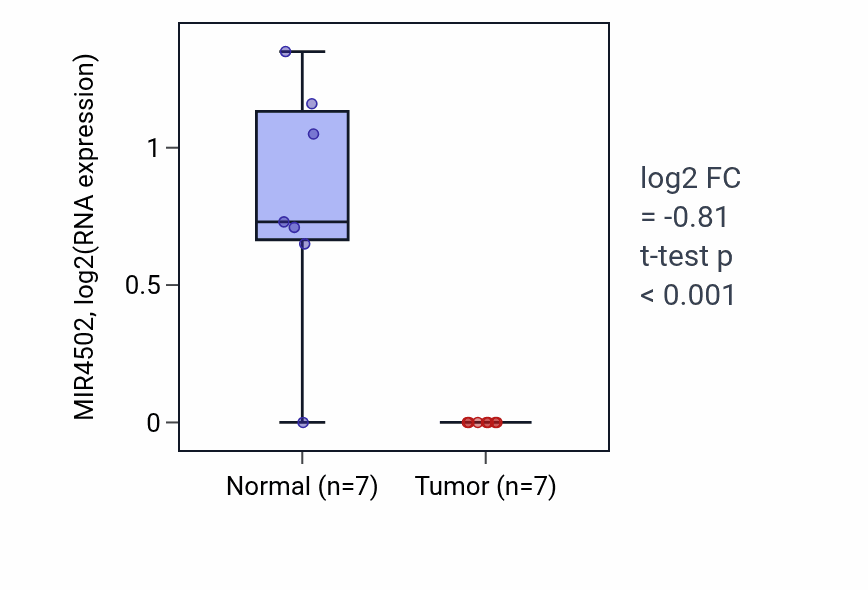 MIR4502, log2(RNA expression)

1

0.5

0

Normal (n=7)

Tumor (n=7)

log2 FC
= -0.81
t-test p
< 0.001